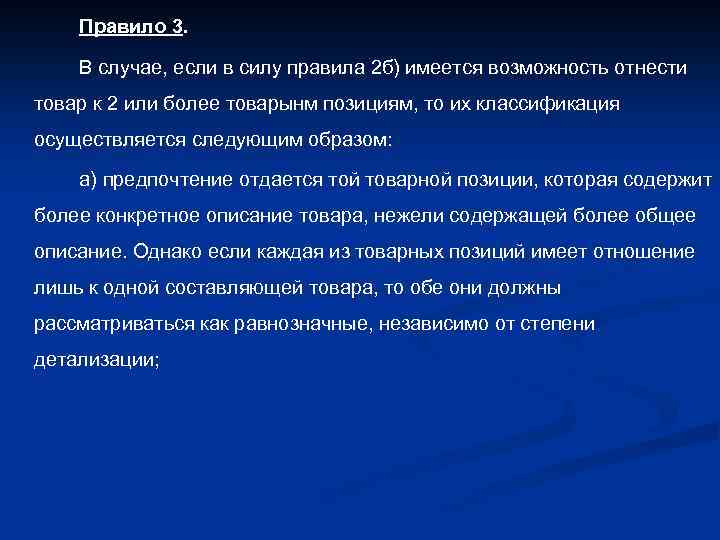 Правило 3.

В случае, если в силу правила 2б) имеется возможность отнести товар к 2 или более товарынм позициям, то их классификация осуществляется следующим образом:

а) предпочтение отдается той товарной позиции, которая содержит более конкретное описание товара, нежели содержащей более общее описание. Однако если каждая из товарных позиций имеет отношение лишь к одной составляющей товара, то обе они должны рассматриваться как равнозначные, независимо от степени детализации;